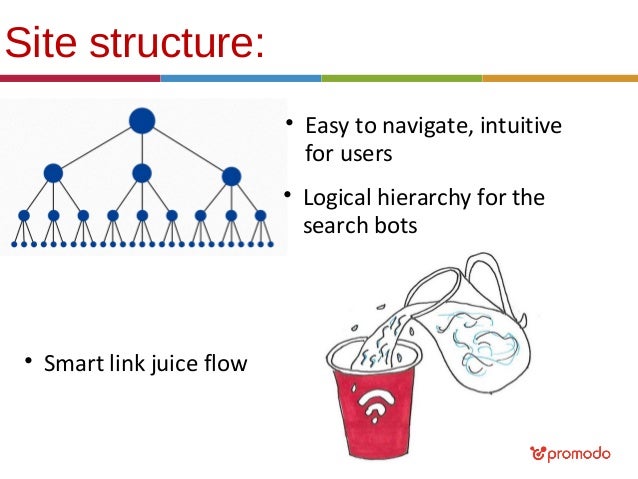 Site structure:

• Easy to navigate, intuitive for users

• Logical hierarchy for the search bots

• Smart link juice flow

promodo